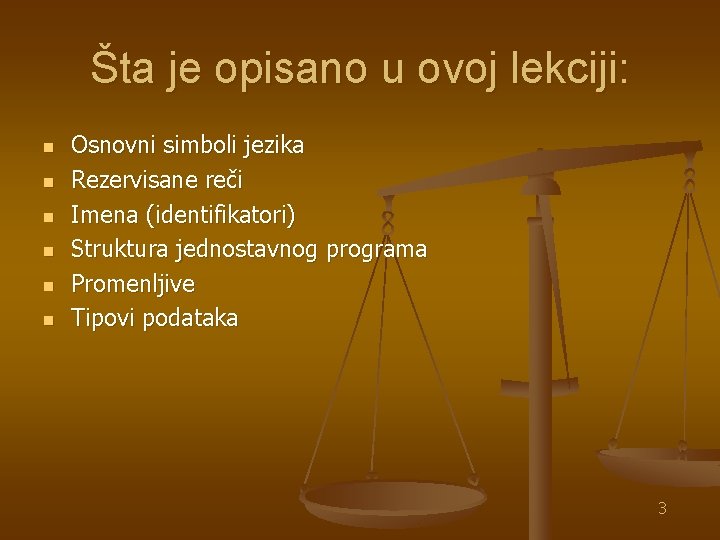 Šta je opisano u ovoj lekciji:

- Osnovni simboli jezika
- Rezervisane reči
- Imena (identifikatori)
- Struktura jednostavnog programa
- Promenljive
- Tipovi podataka

3